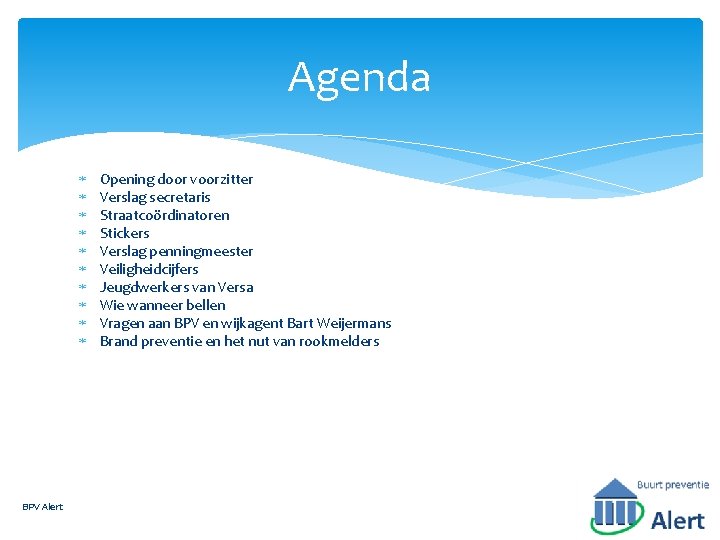 Agenda

* Opening door voorzitter
* Verslag secretaris
* Straatcoördinatoren
* Stickers
* Verslag penningmeester
* Veiligheidcijfers
* Jeugdwerkers van Versa
* Wie wanneer bellen
* Vragen aan BPV en wijkagent Bart Weijermans
* Brand preventie en het nut van rookmelders

BPV Alert

Buurt preventie
Alert